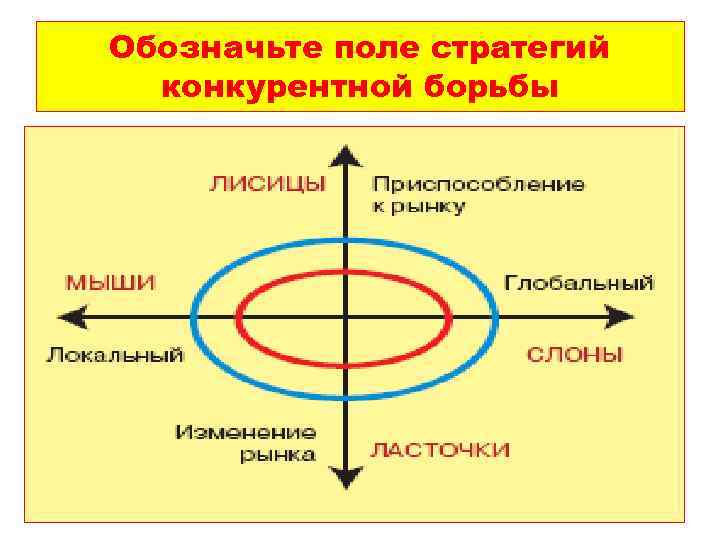 Обозначьте поле стратегий конкурентной борьбы

ЛИСИЦЫ

Приспособление к рынку

МЫШИ

Глобальный

Локальный

СЛОНЫ

Изменение рынка

ЛАСТОЧКИ